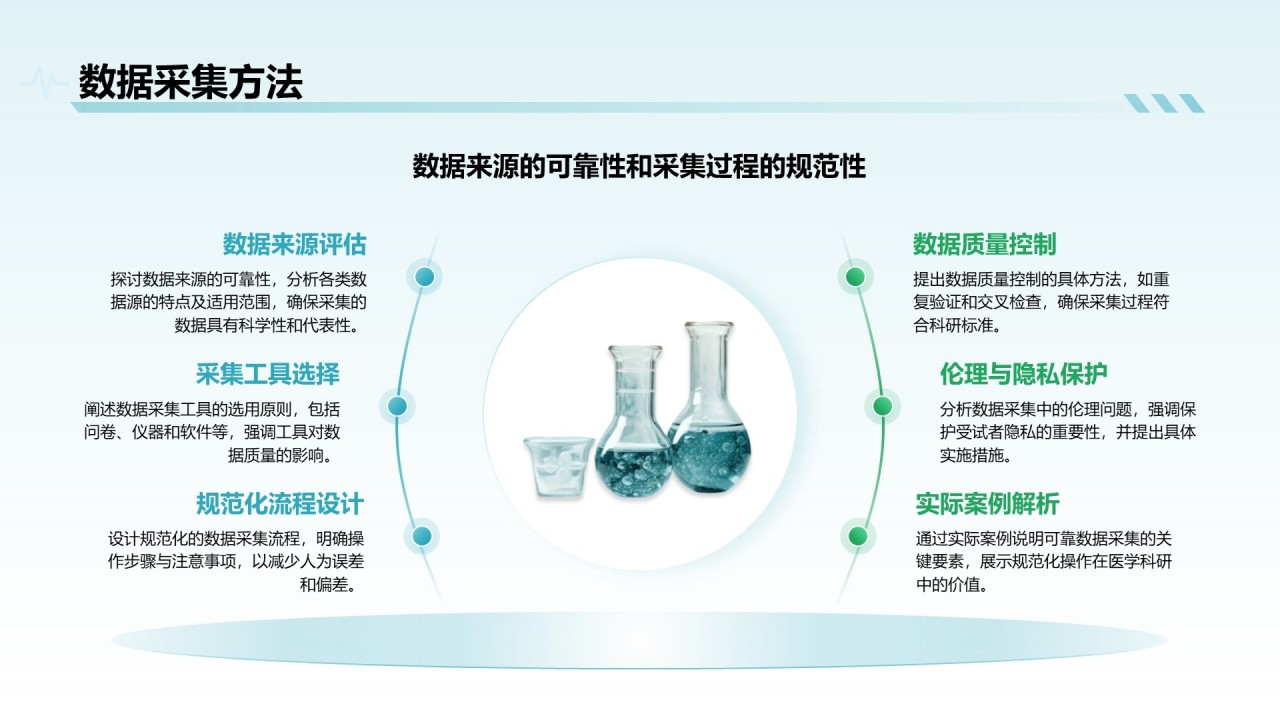 数据采集方法

数据来源的可靠性和采集过程的规范性

数据来源评估

探讨数据来源的可靠性，分析各类数据源的特点及适用范围，确保采集的数据具有科学性和代表性。

采集工具选择

阐述数据采集工具的选用原则，包括问卷、仪器和软件等，强调工具对数据质量的影响。

规范化流程设计

设计规范化的数据采集流程，明确操作步骤与注意事项，以减少人为误差和偏差。

数据质量控制

提出数据质量控制的具体方法，如重复验证和交叉检查，确保采集过程符合科研标准。

伦理与隐私保护

分析数据采集中的伦理问题，强调保护受试者隐私的重要性，并提出具体实施措施。

实际案例解析

通过实际案例说明可靠数据采集的关键要素，展示规范化操作在医学科研中的价值。